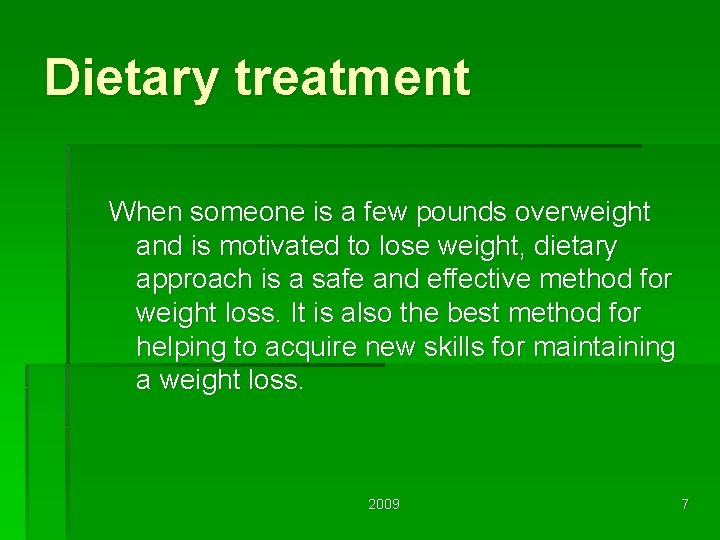 Dietary treatment

When someone is a few pounds overweight and is motivated to lose weight, dietary approach is a safe and effective method for weight loss. It is also the best method for helping to acquire new skills for maintaining a weight loss.

2009

7